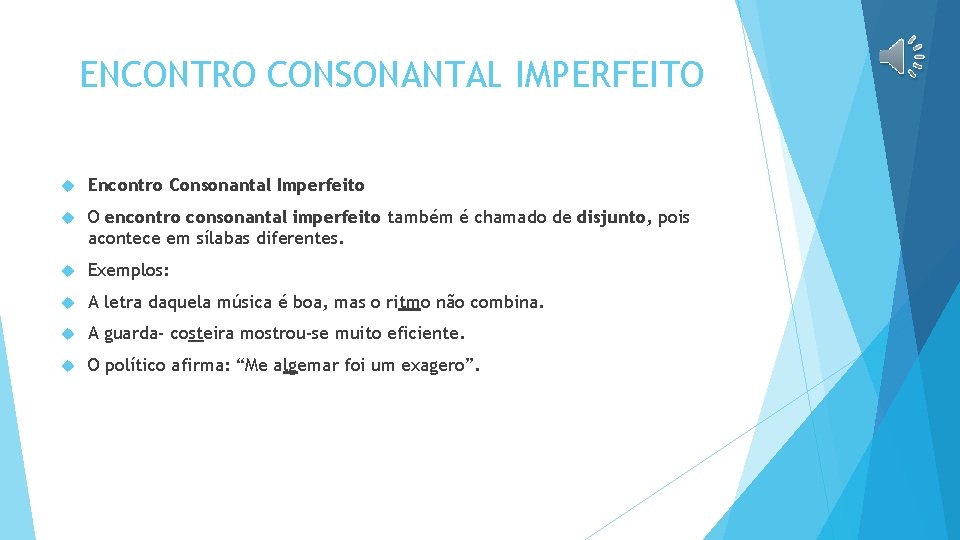 ENCONTRO CONSONANTAL IMPERFEITO

Encontro Consonantal Imperfeito

O encontro consonantal imperfeito também é chamado de disjunto, pois acontece em sílabas diferentes.

Exemplos:

A letra daquela música é boa, mas o ritmo não combina.

A guarda- costeira mostrou-se muito eficiente.

O político afirma: “Me algemar foi um exagero”.